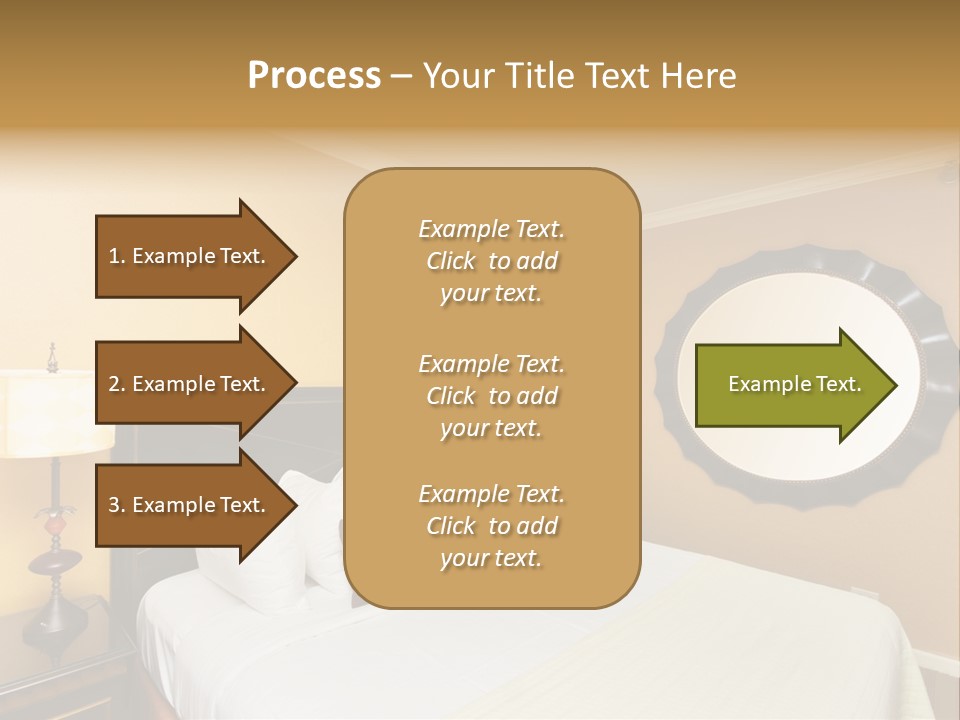 Process – Your Title Text Here

1. Example Text.

2. Example Text.

3. Example Text.

Example Text. Click to add your text.

Example Text. Click to add your text.

Example Text. Click to add your text.

Example Text.